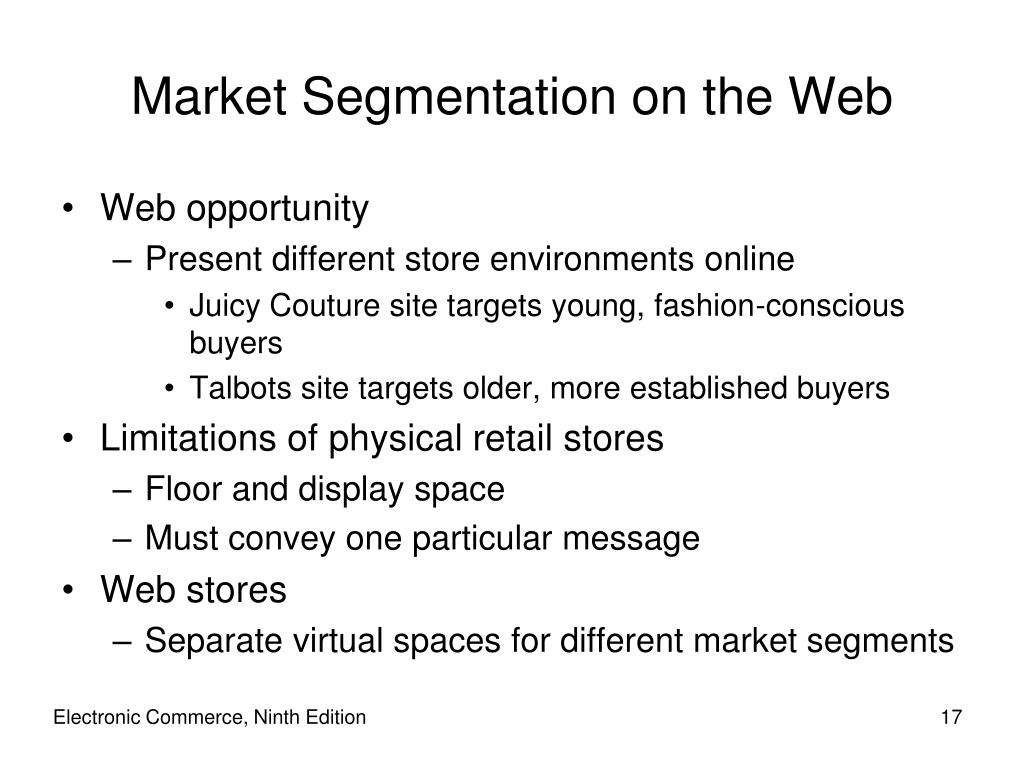 Market Segmentation on the Web

• Web opportunity
– Present different store environments online
• Juicy Couture site targets young, fashion-conscious buyers
• Talbots site targets older, more established buyers
• Limitations of physical retail stores
– Floor and display space
– Must convey one particular message
• Web stores
– Separate virtual spaces for different market segments

Electronic Commerce, Ninth Edition

17